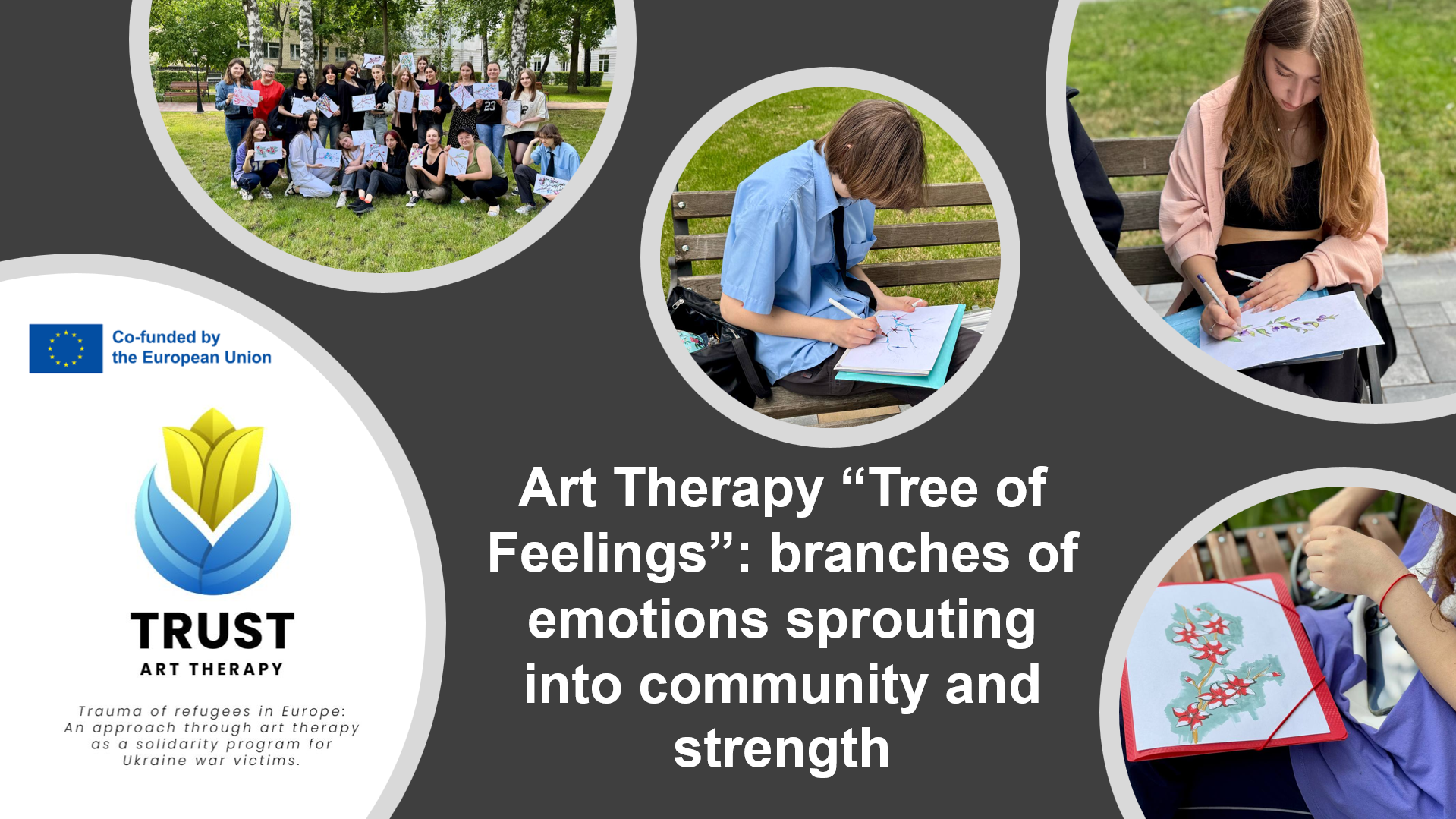 Co-funded by
the European Union

TRUST
ART THERAPY

Trauma of refugees in Europe: An approach through art therapy as a solidarity program for Ukraine war victims.

Art Therapy “Tree of Feelings”: branches of emotions sprouting into community and strength